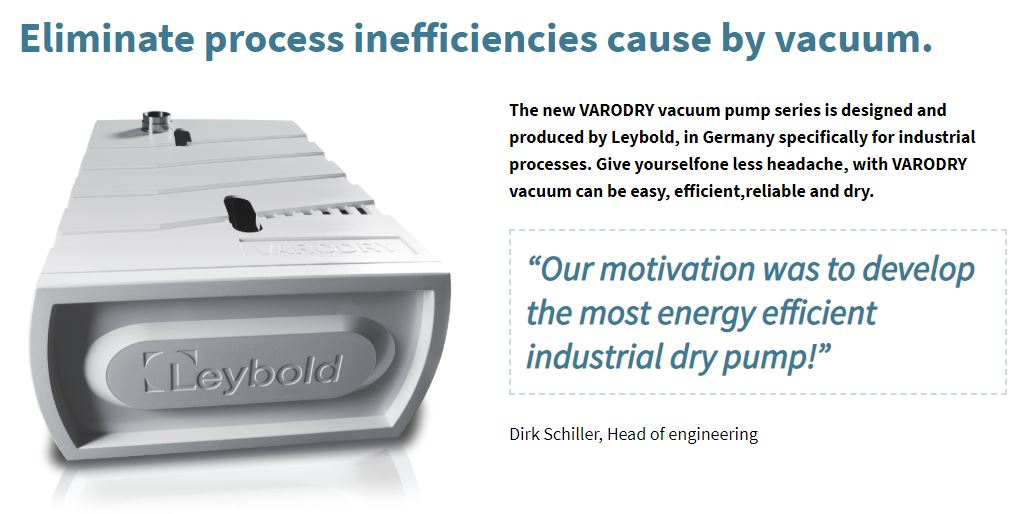 Eliminate process inefficiencies cause by vacuum.

VARODRY

Leybold

The new VARODRY vacuum pump series is designed and produced by Leybold, in Germany specifically for industrial processes. Give yourselfone less headache, with VARODRY vacuum can be easy, efficient,reliable and dry.

“Our motivation was to develop the most energy efficient industrial dry pump!”

Dirk Schiller, Head of engineering